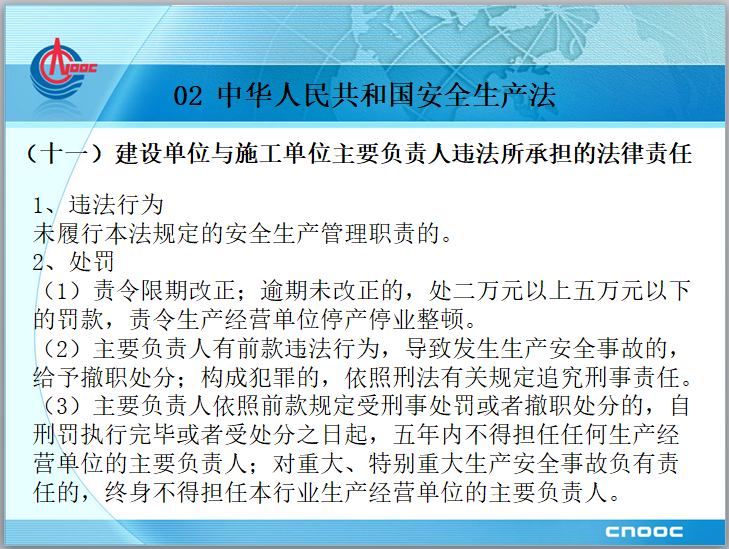 CNOOC

02 中华人民共和国安全生产法

（十一）建设单位与施工单位主要负责人违法所承担的法律责任

1、违法行为
未履行本法规定的安全生产管理职责的。
2、处罚
（1）责令限期改正；逾期未改正的，处二万元以上五万元以下的罚款，责令生产经营单位停产停业整顿。
（2）主要负责人有前款违法行为，导致发生生产安全事故的，给予撤职处分；构成犯罪的，依照刑法有关规定追究刑事责任。
（3）主要负责人依照前款规定受刑事处罚或者撤职处分的，自刑罚执行完毕或者受处分之日起，五年内不得担任任何生产经营单位的主要负责人；对重大、特别重大生产安全事故负有责任的，终身不得担任本行业生产经营单位的主要负责人。

CNOOC